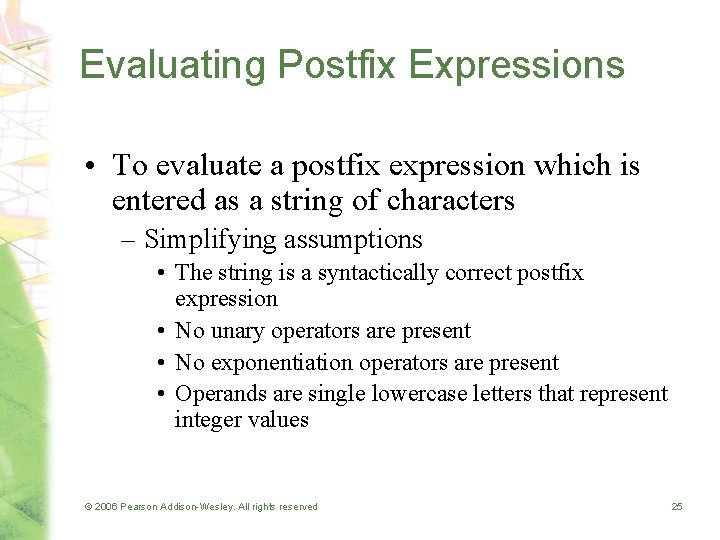 Evaluating Postfix Expressions

• To evaluate a postfix expression which is entered as a string of characters

– Simplifying assumptions

• The string is a syntactically correct postfix expression

• No unary operators are present

• No exponentiation operators are present

• Operands are single lowercase letters that represent integer values

© 2006 Pearson Addison-Wesley. All rights reserved

25